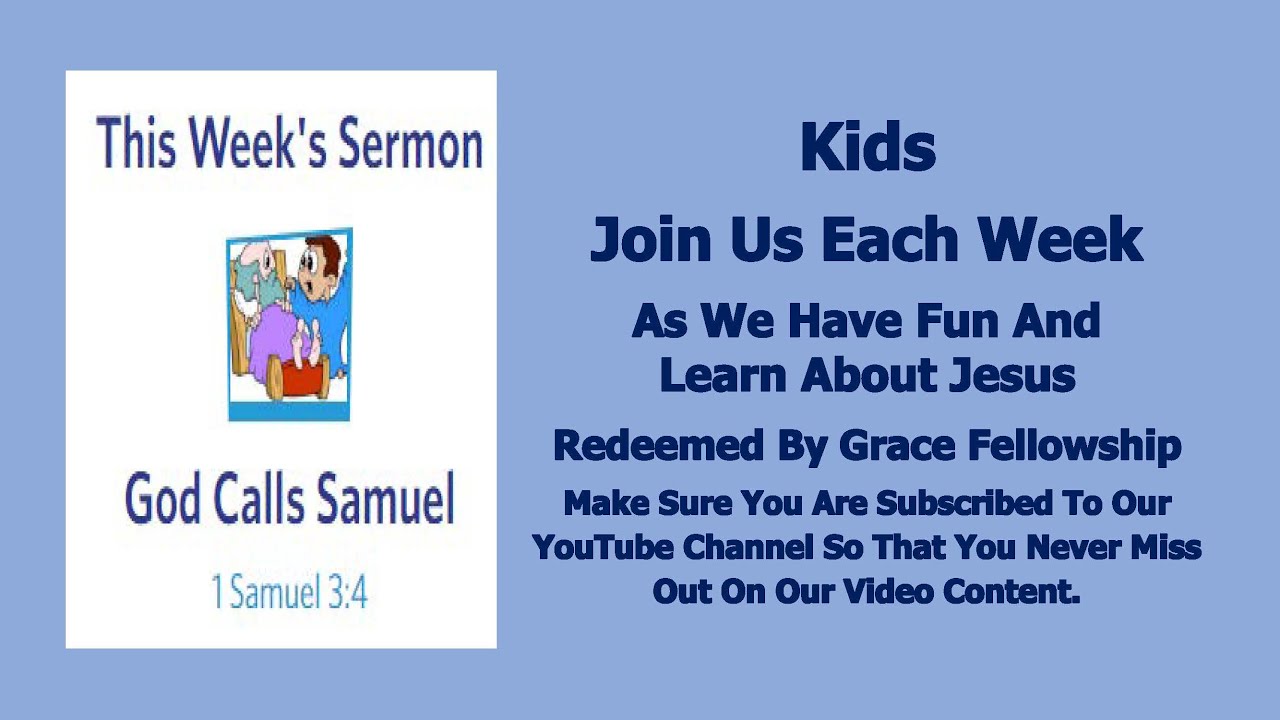 This Week's Sermon

God Calls Samuel

1 Samuel 3:4

Kids

Join Us Each Week

As We Have Fun And Learn About Jesus

Redeemed By Grace Fellowship

Make Sure You Are Subscribed To Our YouTube Channel So That You Never Miss Out On Our Video Content.